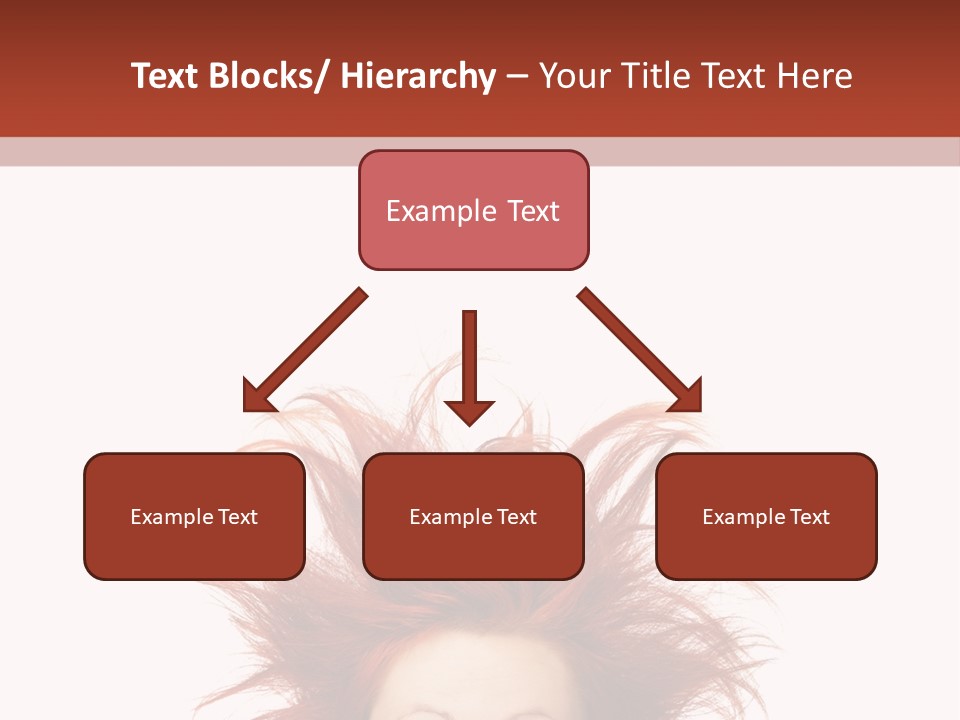 Text Blocks/ Hierarchy – Your Title Text Here

Example Text

Example Text

Example Text

Example Text